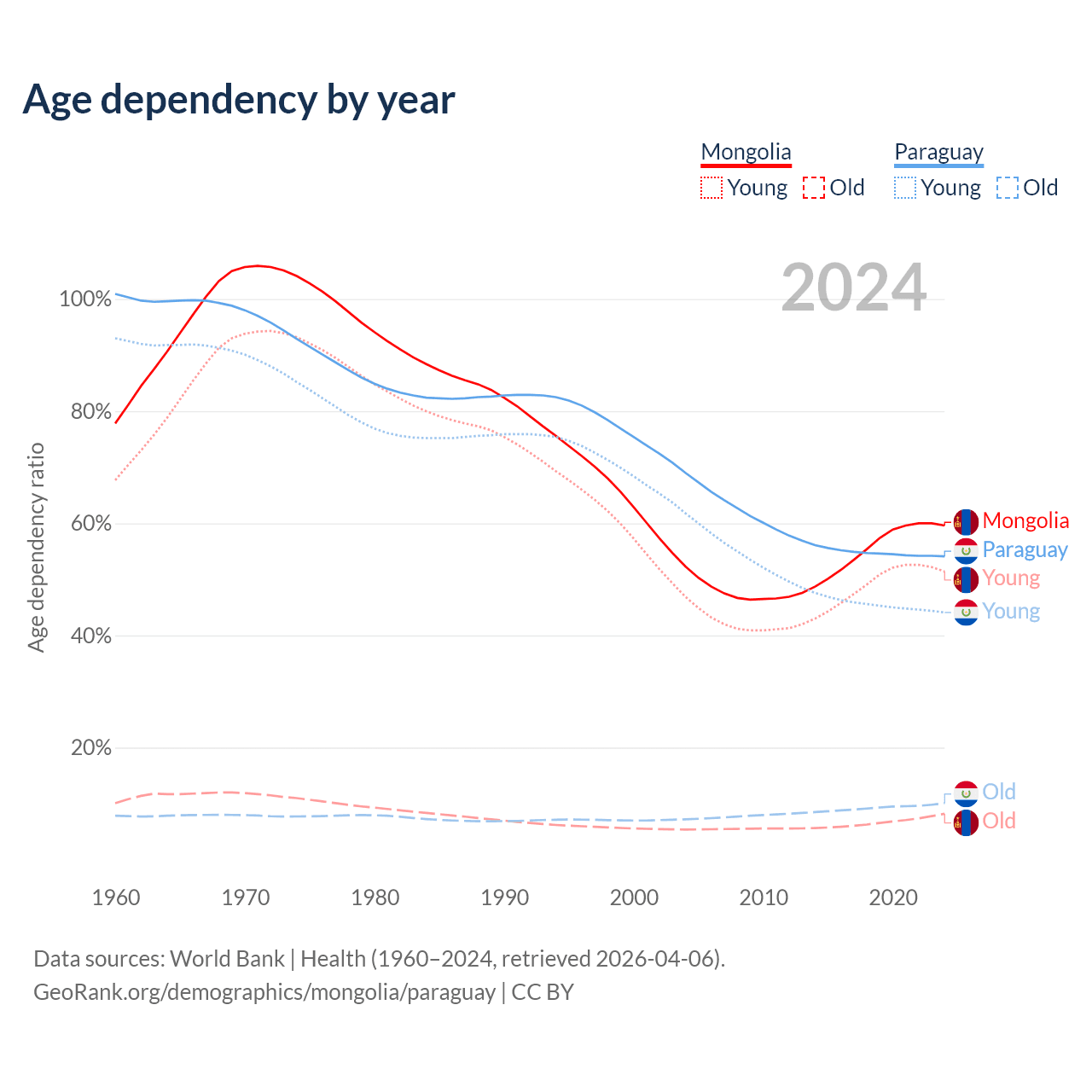 Age dependency by year

Mongolia
Young Old

Paraguay
Young Old

2024

Age dependency ratio

100%
80%
60%
40%
20%

Mongolia
Paraguay
Young
Young

Old
Old

1960 1970 1980 1990 2000 2010 2020

Data sources: World Bank | Health (1960–2024, retrieved 2026-04-06).
GeoRank.org/demographics/mongolia/paraguay | CC BY